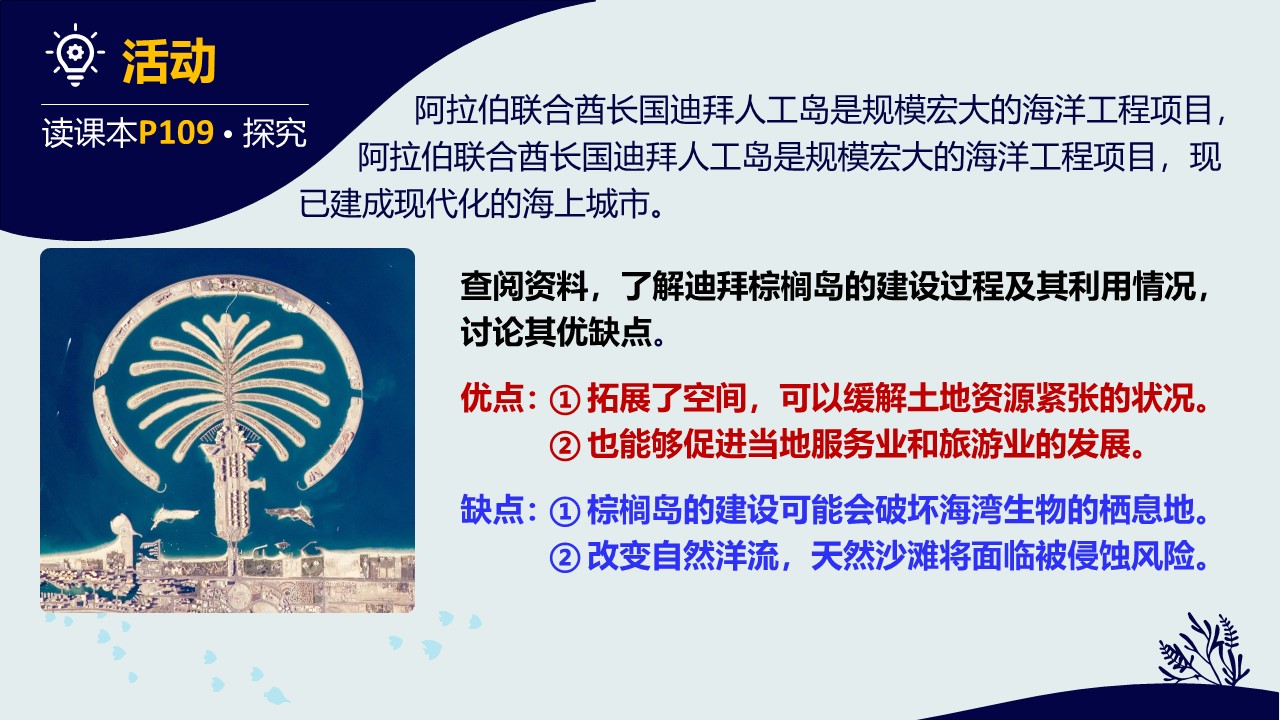 活动

读课本P109 • 探究

阿拉伯联合酋长国迪拜人工岛是规模宏大的海洋工程项目，

阿拉伯联合酋长国迪拜人工岛是规模宏大的海洋工程项目，现已建成现代化的海上城市。

查阅资料，了解迪拜棕榈岛的建设过程及其利用情况，讨论其优缺点。

优点：① 拓展了空间，可以缓解土地资源紧张的状况。
② 也能够促进当地服务业和旅游业的发展。

缺点：① 棕榈岛的建设可能会破坏海湾生物的栖息地。
② 改变自然洋流，天然沙滩将面临被侵蚀风险。